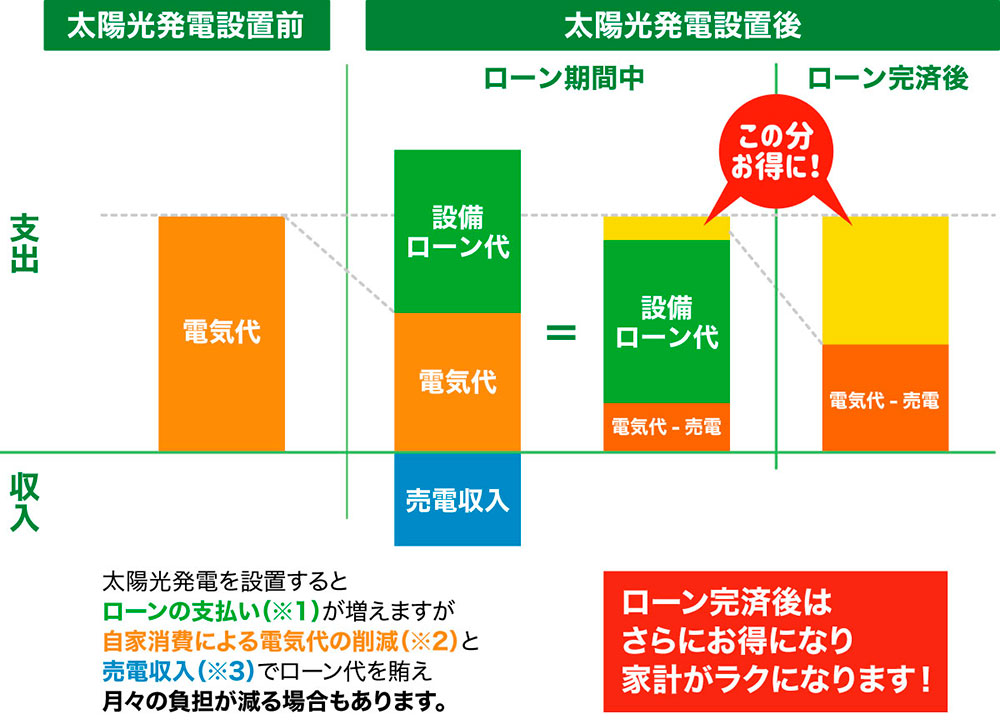 太陽光発電設置前

太陽光発電設置後

ローン期間中

ローン完済後

この分お得に！

支出

収入

電気代

設備ローン代

電気代

売電収入

=

設備ローン代

電気代 - 売電

電気代 - 売電

太陽光発電を設置すると
ローンの支払い(※1)が増えますが
自家消費による電気代の削減(※2)と
売電収入(※3)でローン代を賄え
月々の負担が減る場合もあります。

ローン完済後は
さらにお得になり
家計がラクになります！